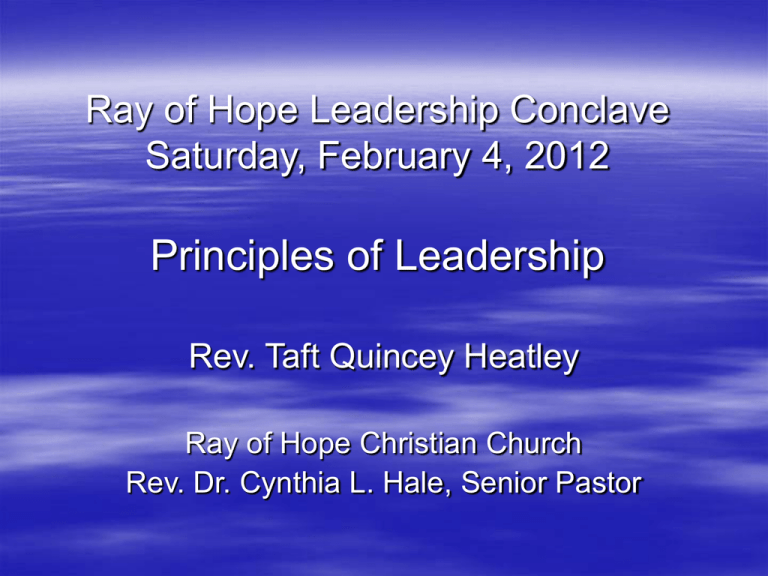 Ray of Hope Leadership Conclave
Saturday, February 4, 2012

Principles of Leadership

Rev. Taft Quincey Heatley

Ray of Hope Christian Church
Rev. Dr. Cynthia L. Hale, Senior Pastor